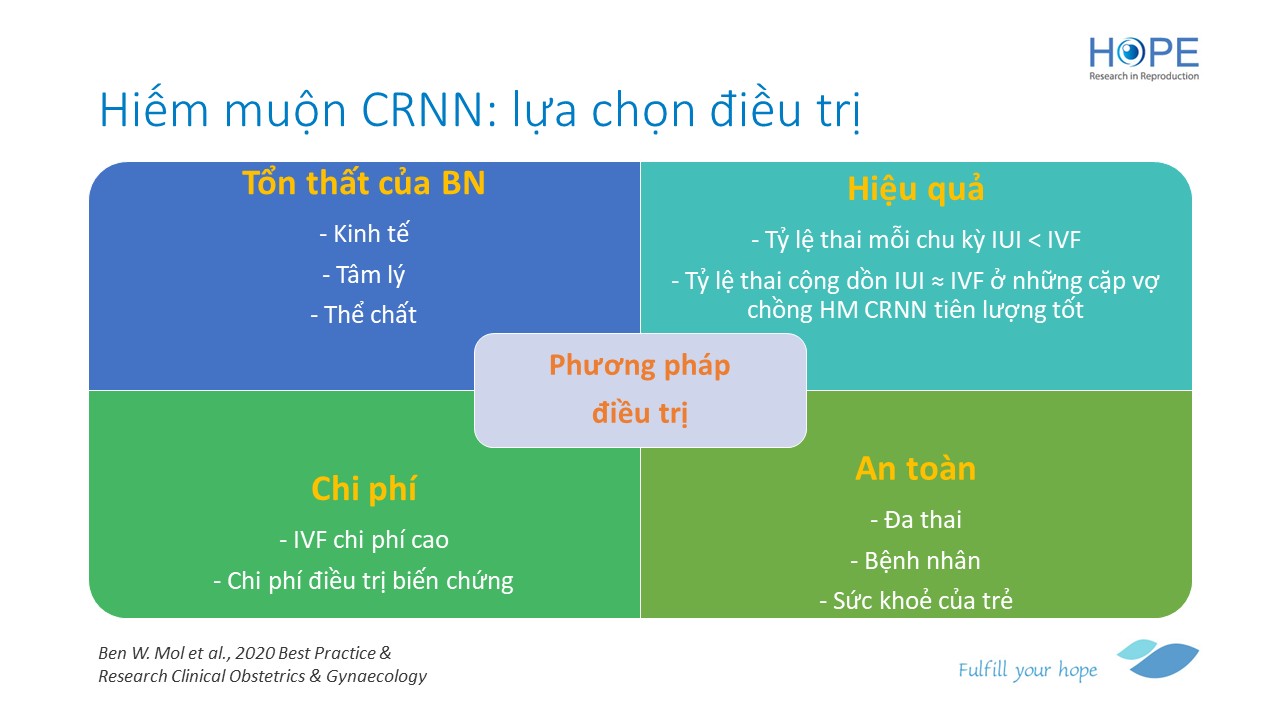 HOPE
Research in Reproduction

Hiếm muộn CRNN: lựa chọn điều trị

Tổn thất của BN
- Kinh tế
- Tâm lý
- Thể chất

Hiệu quả
- Tỷ lệ thai mỗi chu kỳ IUI < IVF
- Tỷ lệ thai cộng dồn IUI ≈ IVF ở những cặp vợ chồng HM CRNN tiên lượng tốt

Phương pháp điều trị

Chi phí
- IVF chi phí cao
- Chi phí điều trị biến chứng

An toàn
- Đa thai
- Bệnh nhân
- Sức khoẻ của trẻ

Ben W. Mol et al., 2020 Best Practice & Research Clinical Obstetrics & Gynaecology

Fulfill your hope